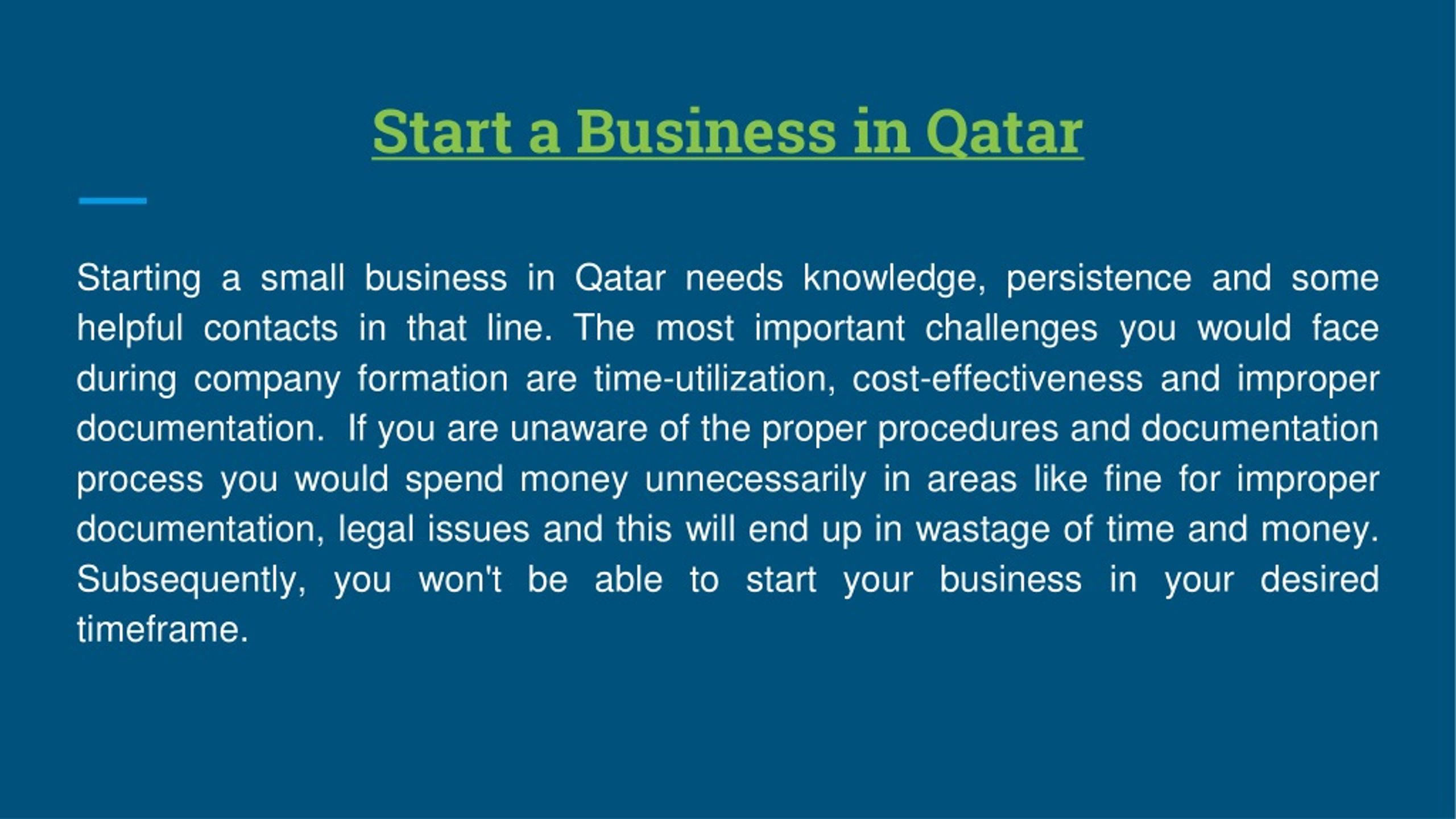 Start a Business in Qatar

Starting a small business in Qatar needs knowledge, persistence and some helpful contacts in that line. The most important challenges you would face during company formation are time-utilization, cost-effectiveness and improper documentation. If you are unaware of the proper procedures and documentation process you would spend money unnecessarily in areas like fine for improper documentation, legal issues and this will end up in wastage of time and money. Subsequently, you won't be able to start your business in your desired timeframe.